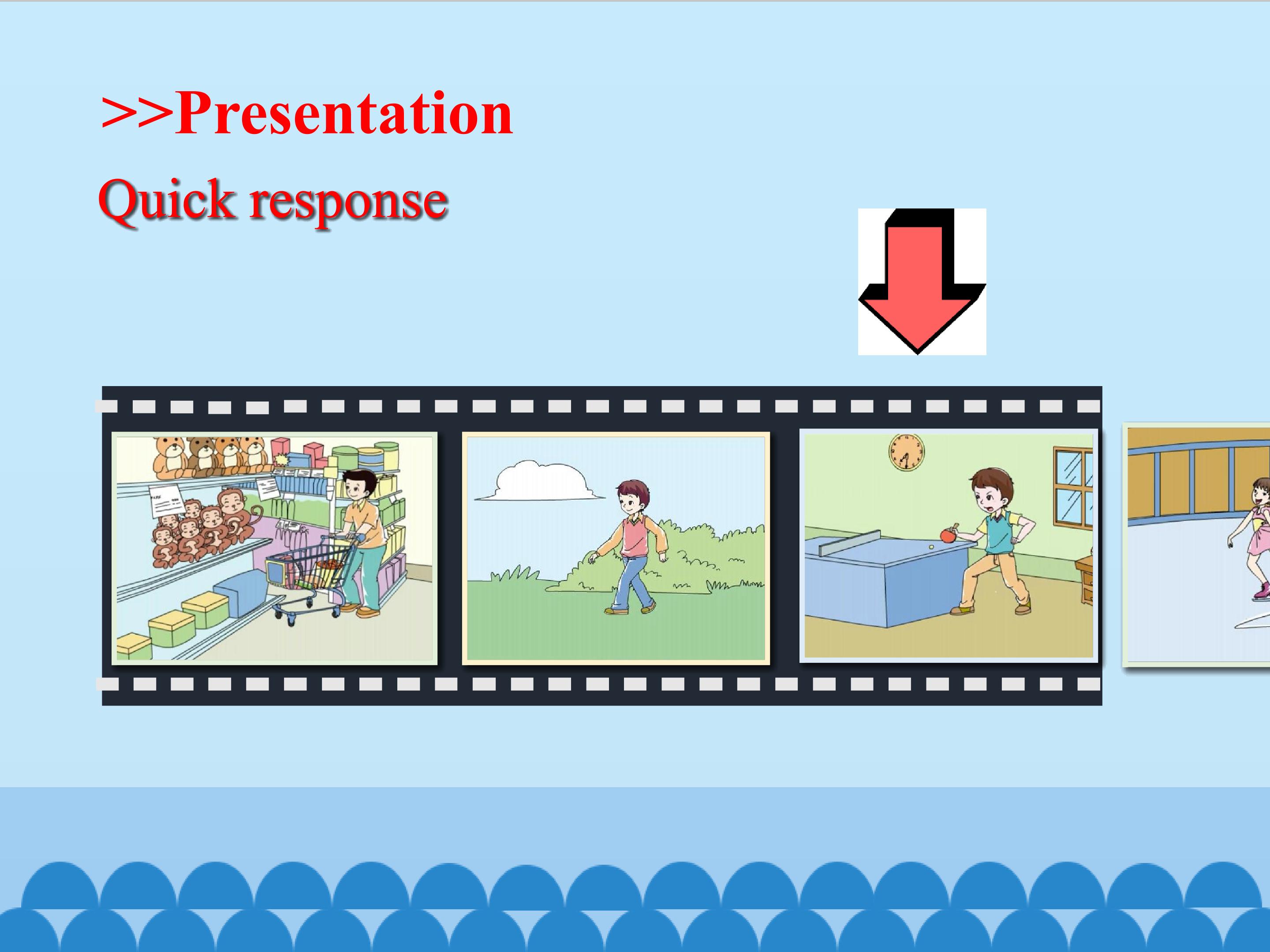 >>Presentation

Quick response